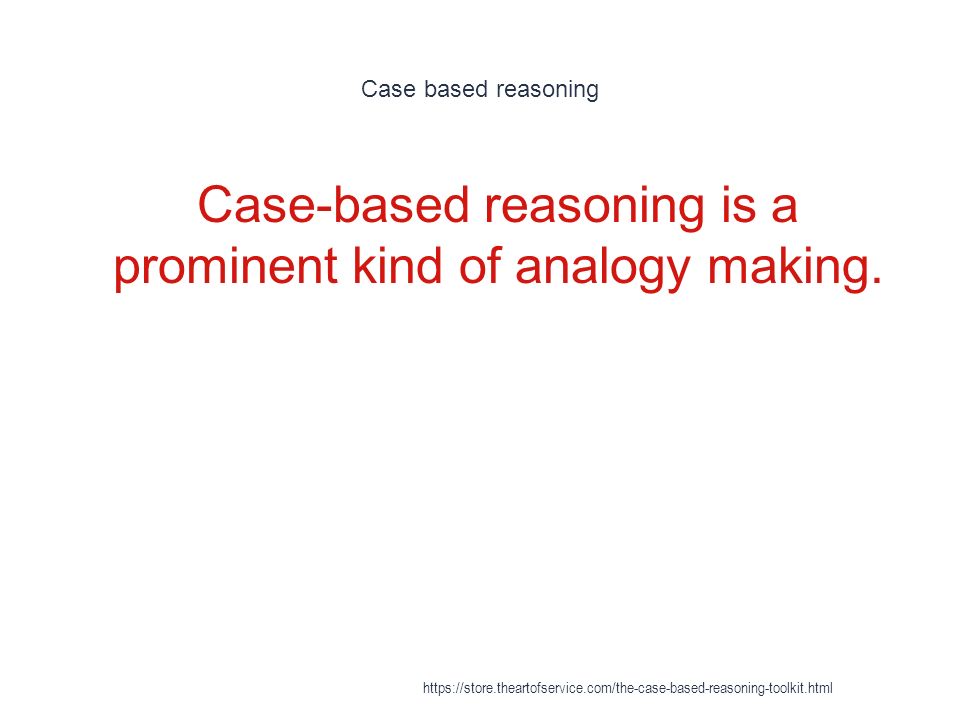 Case based reasoning

Case-based reasoning is a prominent kind of analogy making.

https://store.theartofservice.com/the-case-based-reasoning-toolkit.html